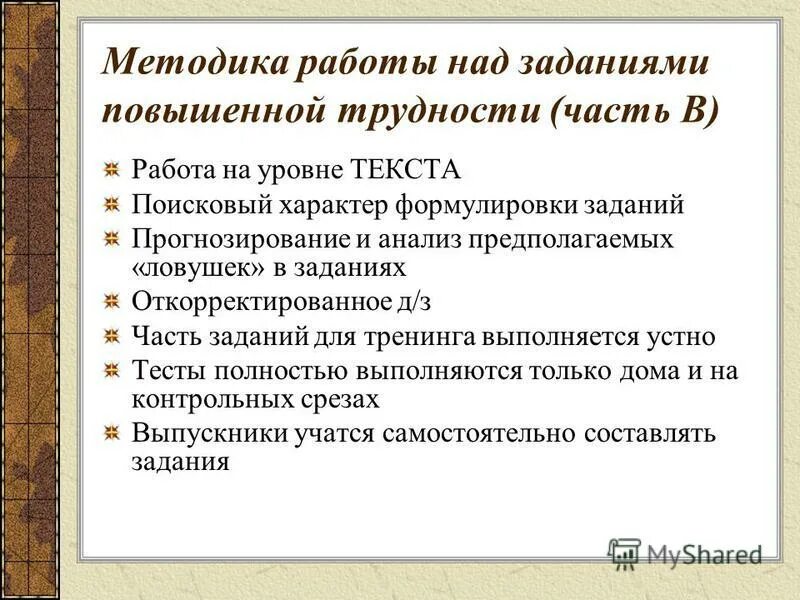 Методика работы над заданиями повышенной трудности (часть В)

Работа на уровне ТЕКСТА
Поисковый характер формулировки заданий
Прогнозирование и анализ предполагаемых «ловушек» в заданиях
Откорректированное д/з
Часть заданий для тренинга выполняется устно
Тесты полностью выполняются только дома и на контрольных срезах
Выпускники учатся самостоятельно составлять задания

MyShared